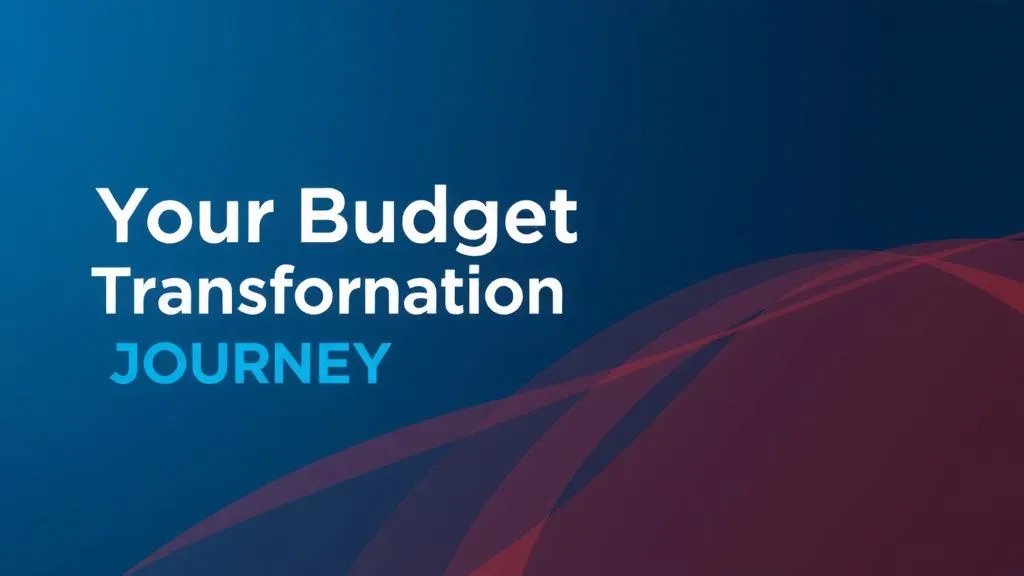 Your Budget
Transfornation
JOURNEY